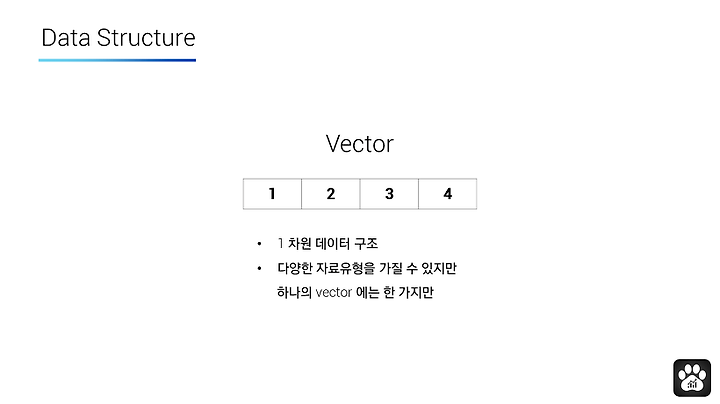 Data Structure

Vector

| 1 | 2 | 3 | 4 |
|---|---|---|---|

• 1 차원 데이터 구조
• 다양한 자료유형을 가질 수 있지만 하나의 vector 에는 한 가지만